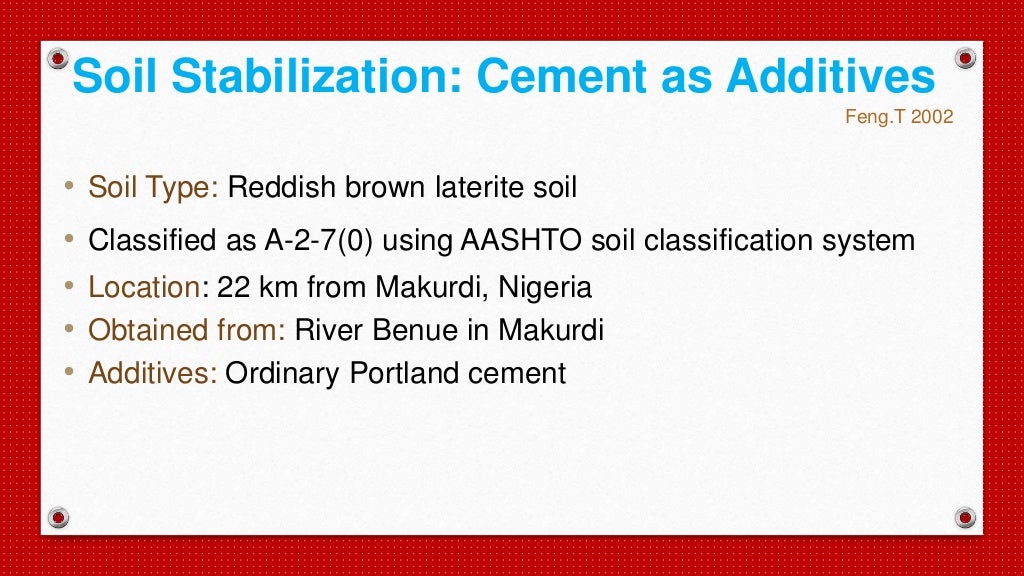 Soil Stabilization: Cement as Additives

Feng.T 2002

• Soil Type: Reddish brown laterite soil
• Classified as A-2-7(0) using AASHTO soil classification system
• Location: 22 km from Makurdi, Nigeria
• Obtained from: River Benue in Makurdi
• Additives: Ordinary Portland cement